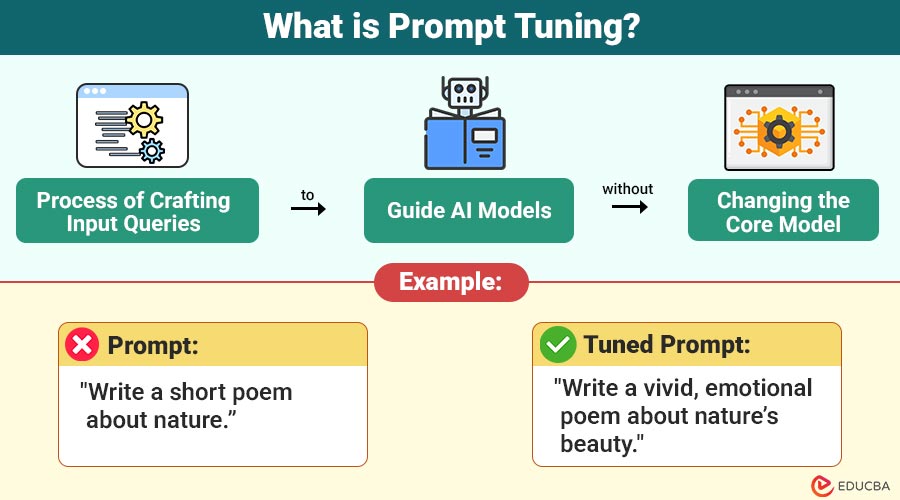 What is Prompt Tuning?

Process of Crafting Input Queries

to

Guide AI Models

without

Changing the Core Model

Example:

Prompt:

"Write a short poem about nature."

Tuned Prompt:

"Write a vivid, emotional poem about nature's beauty."

EDUCBA